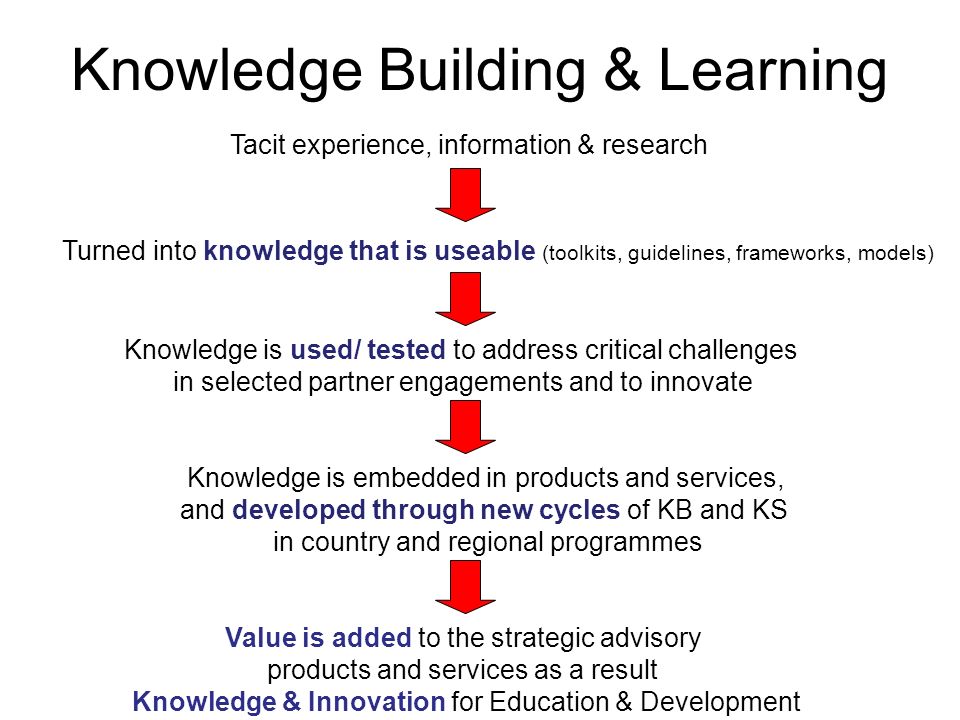 Knowledge Building & Learning

Tacit experience, information & research

Turned into knowledge that is useable (toolkits, guidelines, frameworks, models)

Knowledge is used/ tested to address critical challenges in selected partner engagements and to innovate

Knowledge is embedded in products and services, and developed through new cycles of KB and KS in country and regional programmes

Value is added to the strategic advisory products and services as a result

Knowledge & Innovation for Education & Development